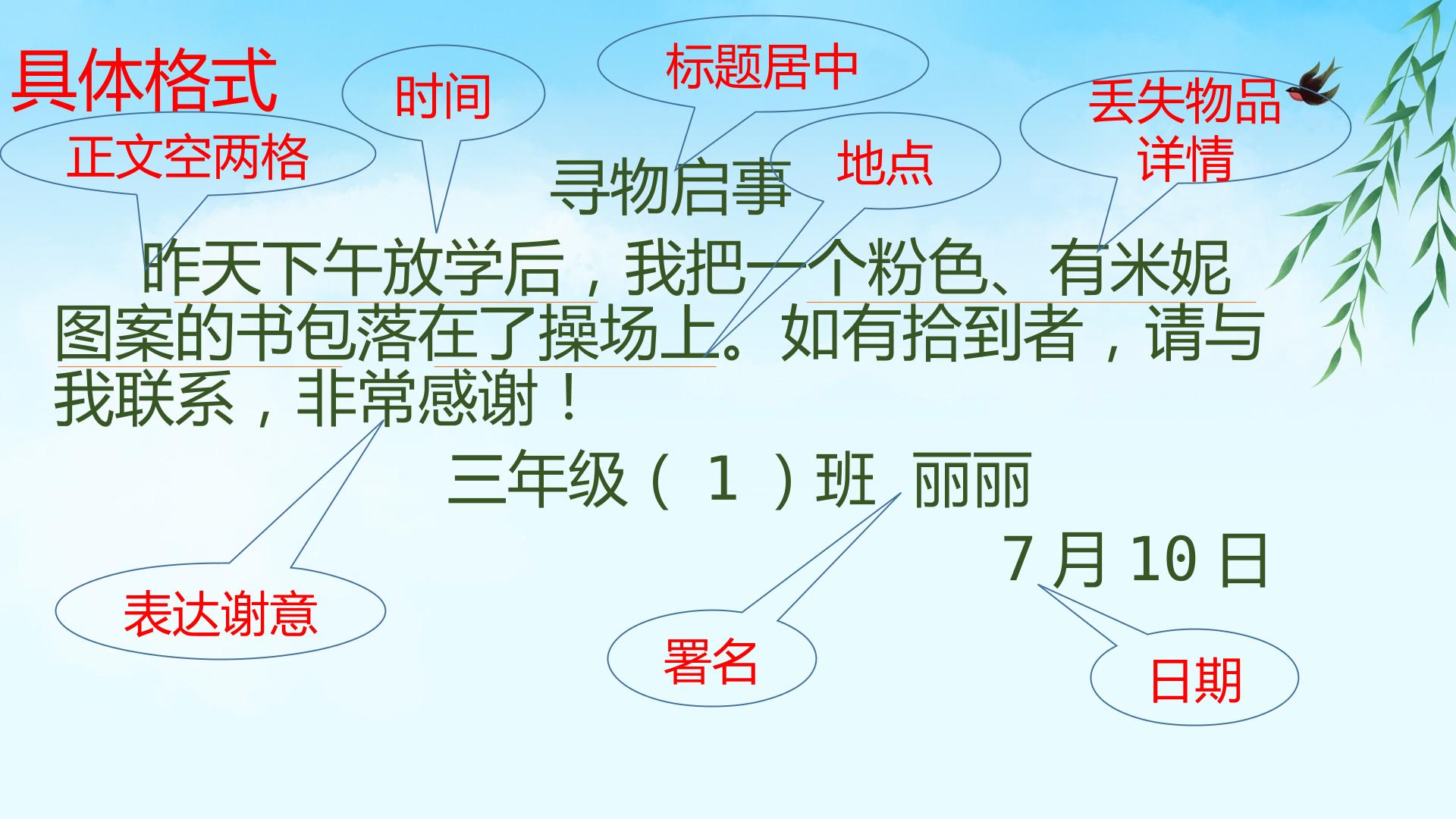 具体格式

时间

标题居中

丢失物品详情

正文空两格

地点

寻物启事

昨天下午放学后，我把一个粉色、有米妮图案的书包落在了操场上。如有拾到者，请与我联系，非常感谢！

三年级（1）班 丽丽

7月10日

表达谢意

署名

日期